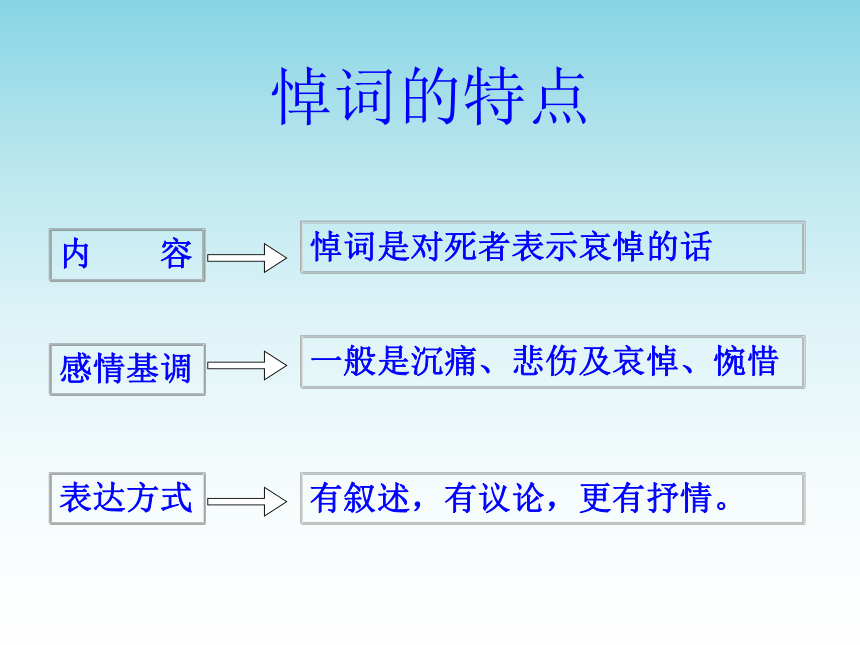 悼词的特点

内　　容

悼词是对死者表示哀悼的话

感情基调

一般是沉痛、悲伤及哀悼、惋惜

表达方式

有叙述，有议论，更有抒情。